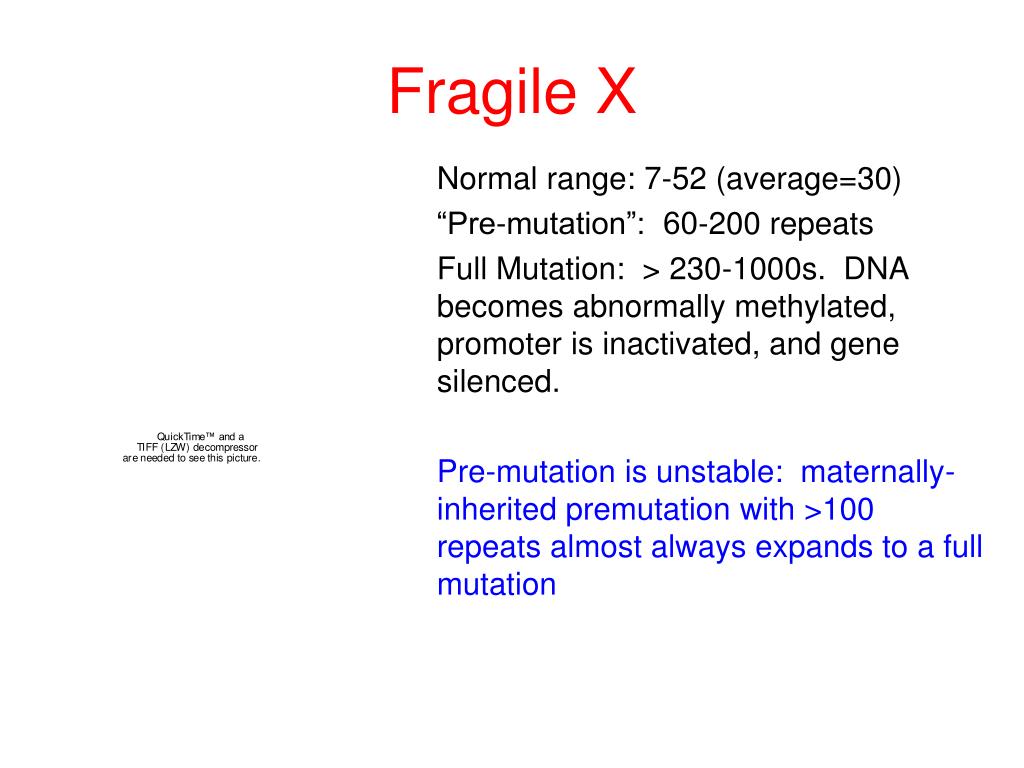 Fragile X

QuickTime™ and a TIFF (LZW) decompressor are needed to see this picture.

Normal range: 7-52 (average=30)

“Pre-mutation”:  60-200 repeats

Full Mutation:  > 230-1000s.  DNA becomes abnormally methylated, promoter is inactivated, and gene silenced.

Pre-mutation is unstable:  maternally-inherited premutation with >100 repeats almost always expands to a full mutation